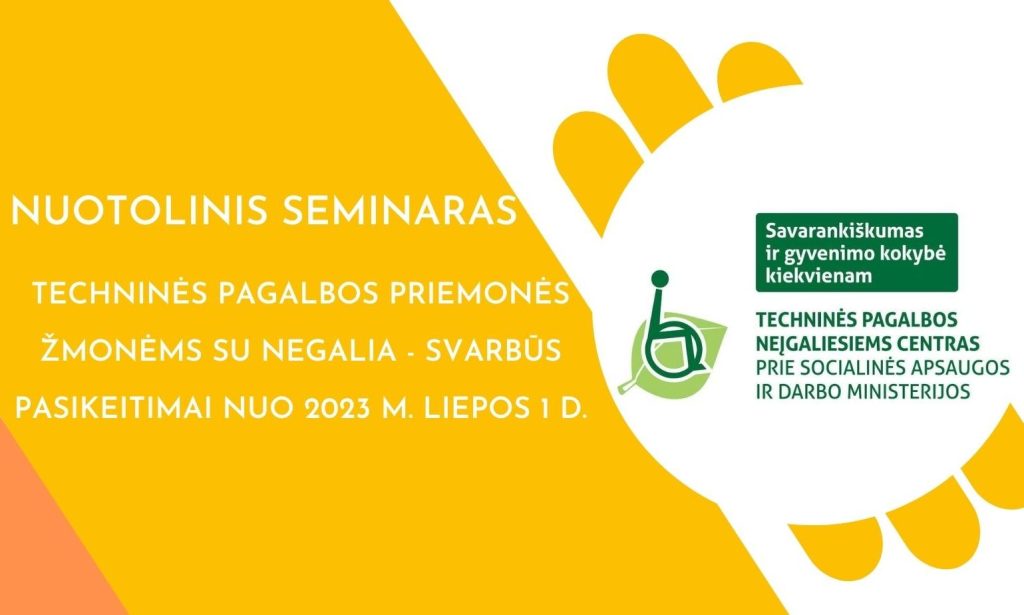 NUOTOLINIS SEMINARAS

TECHNINĖS PAGALBOS PRIEMONĖS ŽMONĖMS SU NEGALIA - SVARBŪS PASIKEITIMAI NUO 2023 M. LIEPOS 1 D.

Savarankiškumas ir gyvenimo kokybė kiekvienam

TECHNINĖS PAGALBOS NEĮGALIESIEMS CENTRAS PRIE SOCIALINĖS APSAUGOS IR DARBO MINISTERIJOS